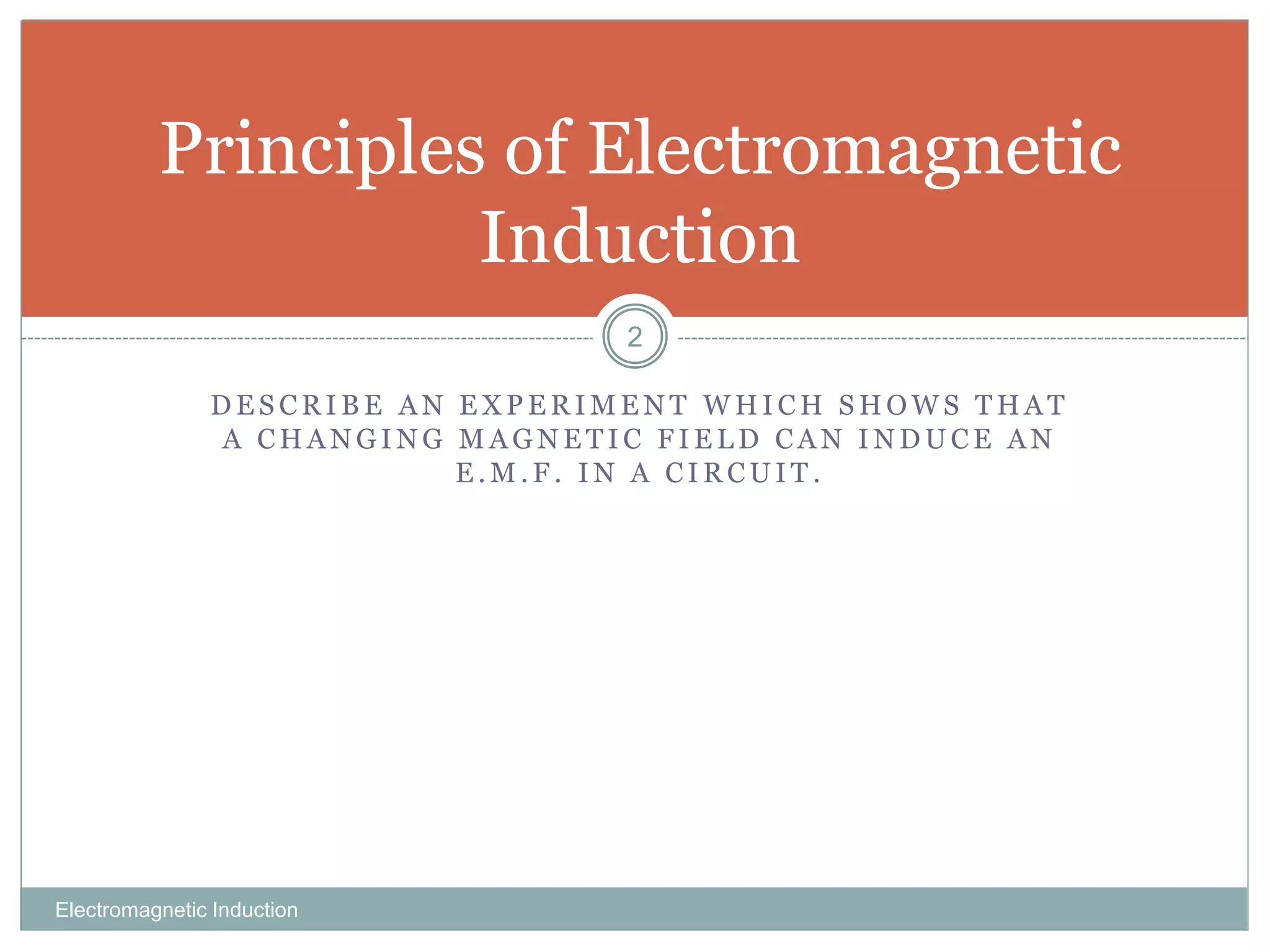 Principles of Electromagnetic Induction

2

DESCRIBE AN EXPERIMENT WHICH SHOWS THAT A CHANGING MAGNETIC FIELD CAN INDUCE AN E.M.F. IN A CIRCUIT.

Electromagnetic Induction